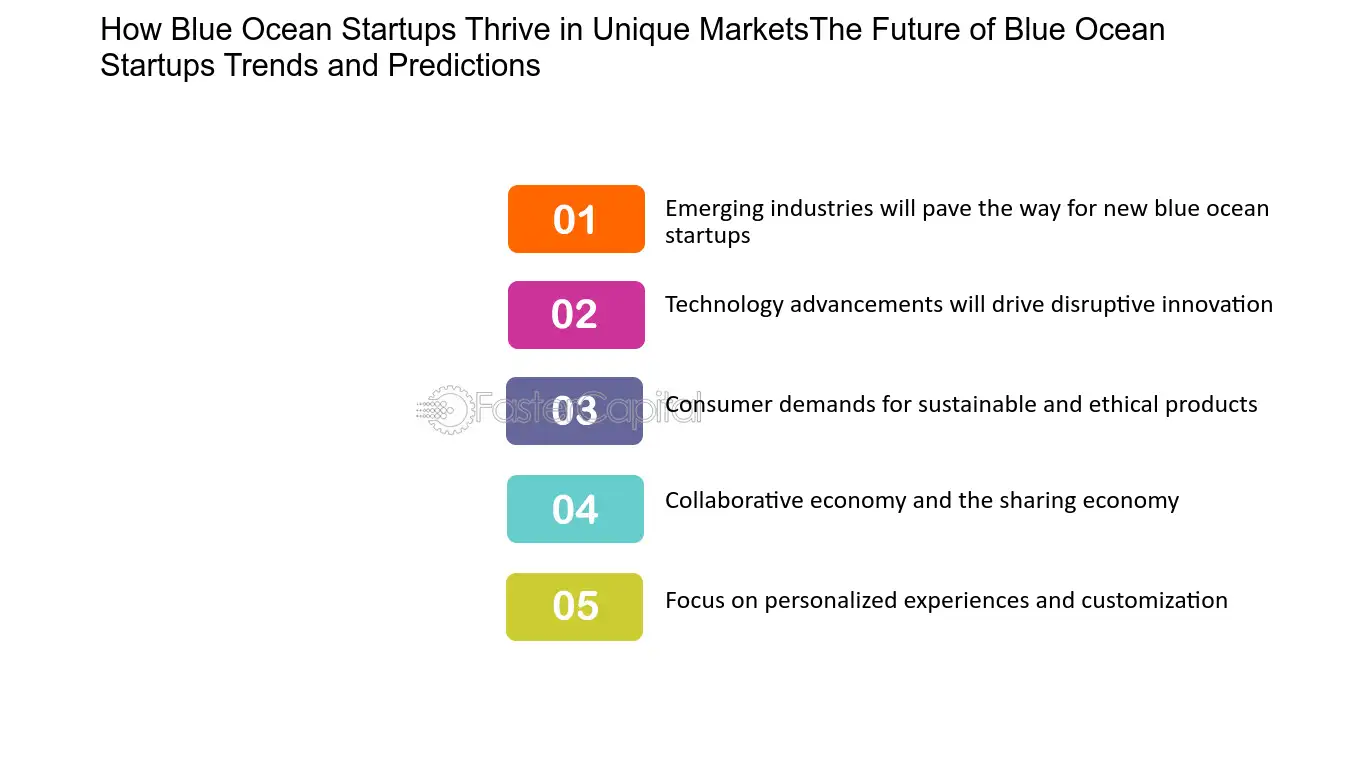 How Blue Ocean Startups Thrive in Unique MarketsThe Future of Blue Ocean Startups Trends and Predictions

01
Emerging industries will pave the way for new blue ocean startups

02
Technology advancements will drive disruptive innovation

03
Consumer demands for sustainable and ethical products

04
Collaborative economy and the sharing economy

05
Focus on personalized experiences and customization

FasterCapital